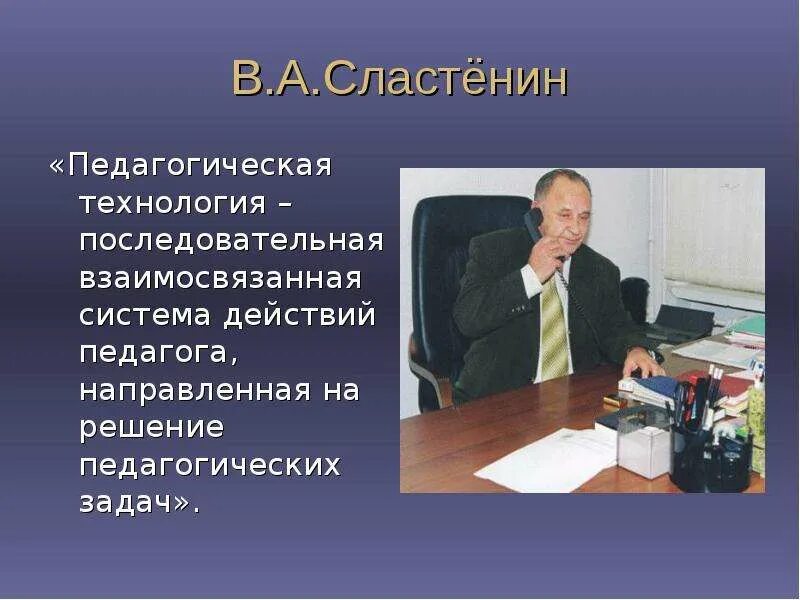 В.А.Сластёнин

«Педагогическая технология – последовательная взаимосвязанная система действий педагога, направленная на решение педагогических задач».